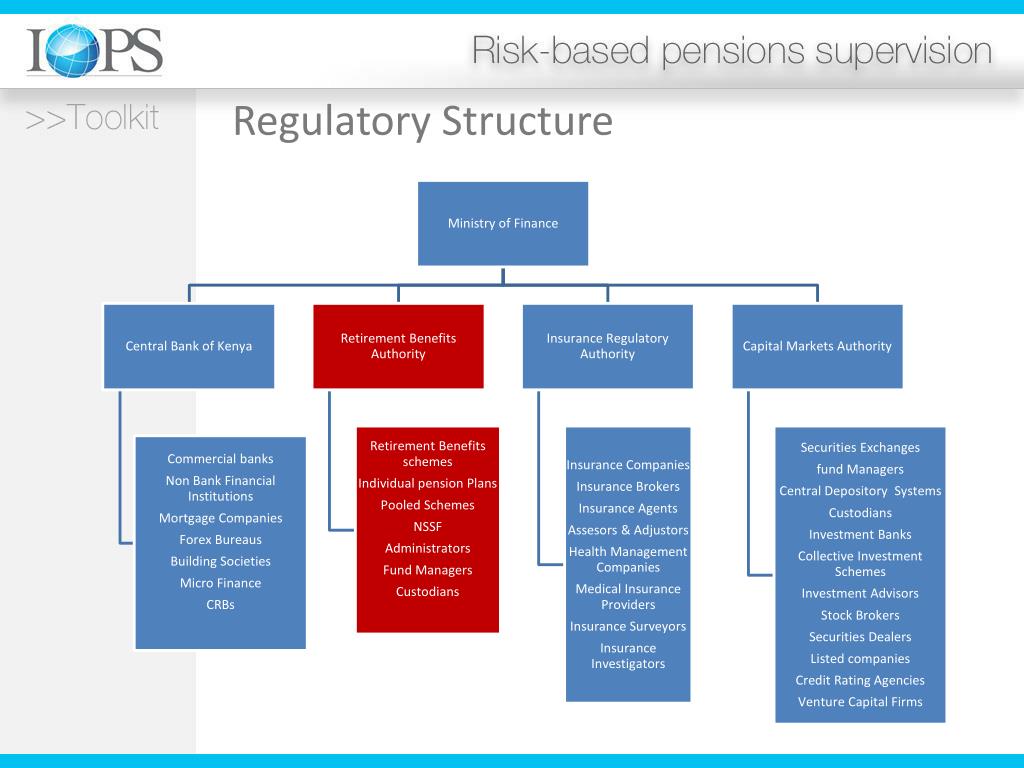 IOPS

Risk-based pensions supervision

>>Toolkit

Regulatory Structure

Ministry of Finance

Central Bank of Kenya

Retirement Benefits Authority

Insurance Regulatory Authority

Capital Markets Authority

Commercial banks
Non Bank Financial Institutions
Mortgage Companies
Forex Bureaus
Building Societies
Micro Finance
CRBs

Retirement Benefits schemes
Individual pension Plans
Pooled Schemes
NSSF
Administrators
Fund Managers
Custodians

Insurance Companies
Insurance Brokers
Insurance Agents
Assesors & Adjustors
Health Management Companies
Medical Insurance Providers
Insurance Surveyors
Insurance Investigators

Securities Exchanges
fund Managers
Central Depository Systems
Custodians
Investment Banks
Collective Investment Schemes
Investment Advisors
Stock Brokers
Securities Dealers
Listed companies
Credit Rating Agencies
Venture Capital Firms